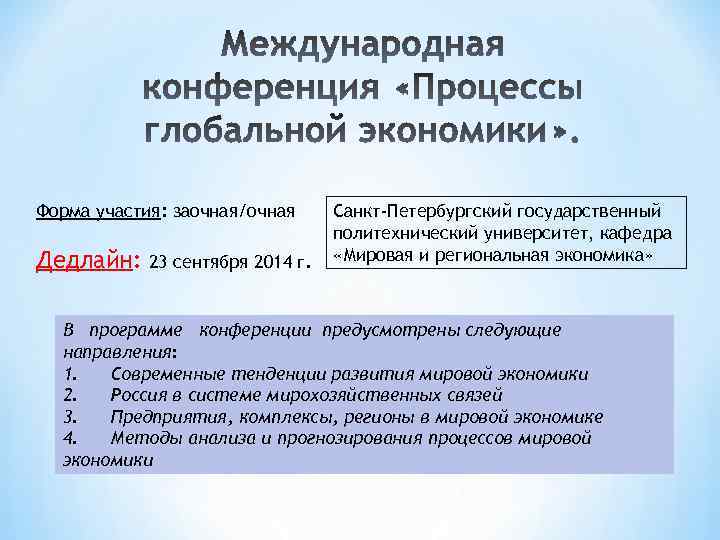 Международная конференция «Процессы глобальной экономики».

Форма участия: заочная/очная

Дедлайн: 23 сентября 2014 г.

Санкт-Петербургский государственный политехнический университет, кафедра «Мировая и региональная экономика»

В программе конференции предусмотрены следующие направления:
1. Современные тенденции развития мировой экономики
2. Россия в системе мирохозяйственных связей
3. Предприятия, комплексы, регионы в мировой экономике
4. Методы анализа и прогнозирования процессов мировой экономики